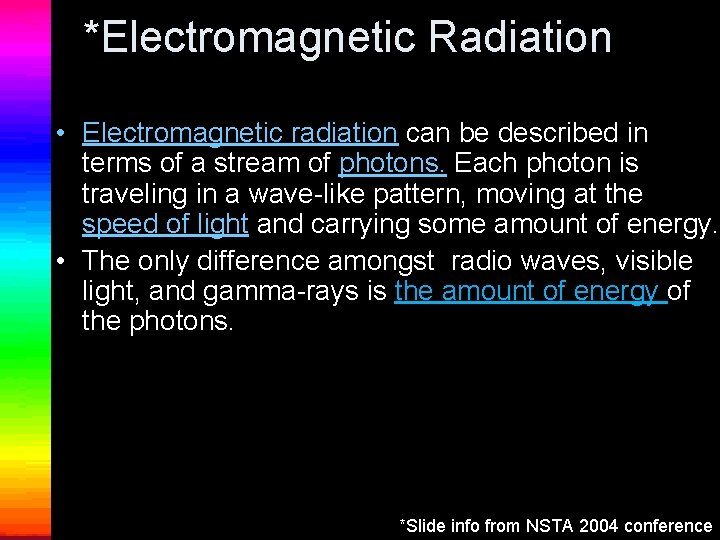 *Electromagnetic Radiation

• Electromagnetic radiation can be described in terms of a stream of photons. Each photon is traveling in a wave-like pattern, moving at the speed of light and carrying some amount of energy.

• The only difference amongst radio waves, visible light, and gamma-rays is the amount of energy of the photons.

*Slide info from NSTA 2004 conference